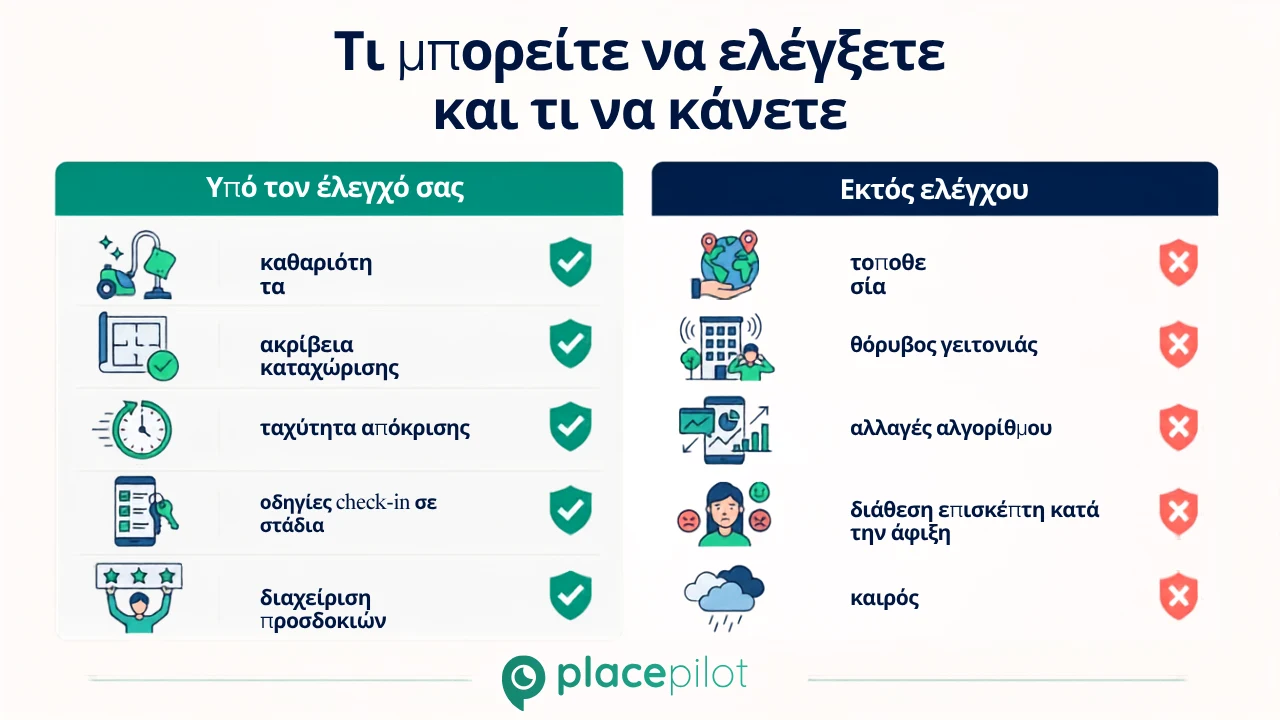 Τι μπορείτε να ελέγξετε και τι να κάνετε

Υπό τον έλεγχό σας

καθαριότη τα

ακρίβεια καταχώρισης

ταχύτητα απόκρισης

οδηγίες check-in σε στάδια

διαχείριση προσδοκιών

Εκτός ελέγχου

τοποθε σία

θόρυβος γειτονιάς

αλλαγές αλγορίθμου

διάθεση επισκέπτη κατά την άφιξη

καιρός

placepilot